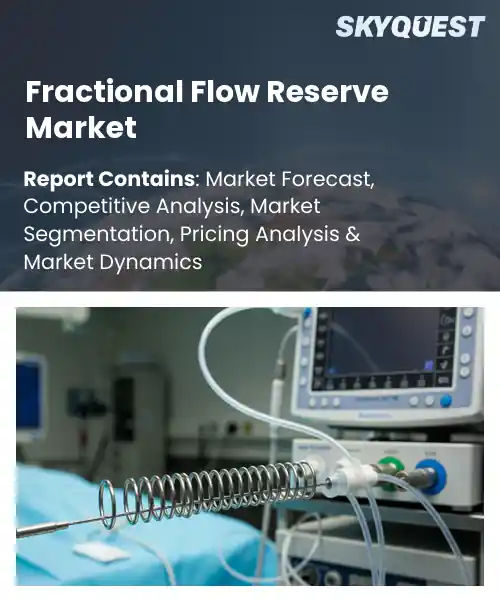 SKYQUEST

Fractional Flow Reserve Market

Report Contains: Market Forecast, Competitive Analysis, Market Segmentation, Pricing Analysis & Market Dynamics